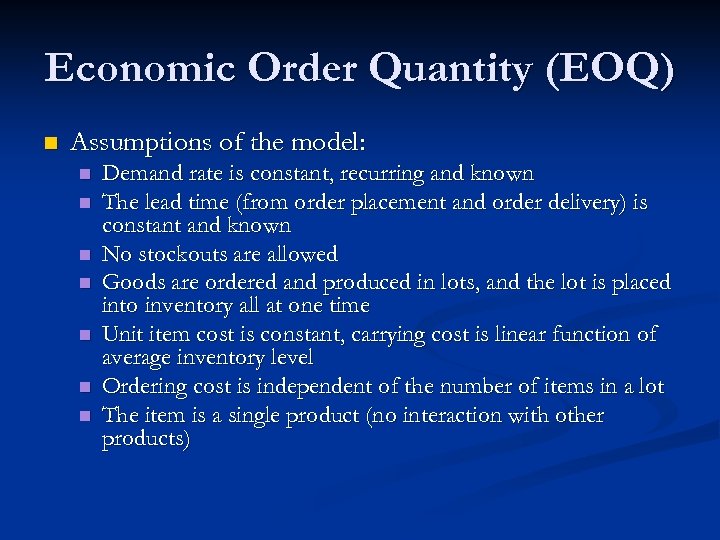 Economic Order Quantity (EOQ)

Assumptions of the model:

Demand rate is constant, recurring and known

The lead time (from order placement and order delivery) is constant and known

No stockouts are allowed

Goods are ordered and produced in lots, and the lot is placed into inventory all at one time

Unit item cost is constant, carrying cost is linear function of average inventory level

Ordering cost is independent of the number of items in a lot

The item is a single product (no interaction with other products)